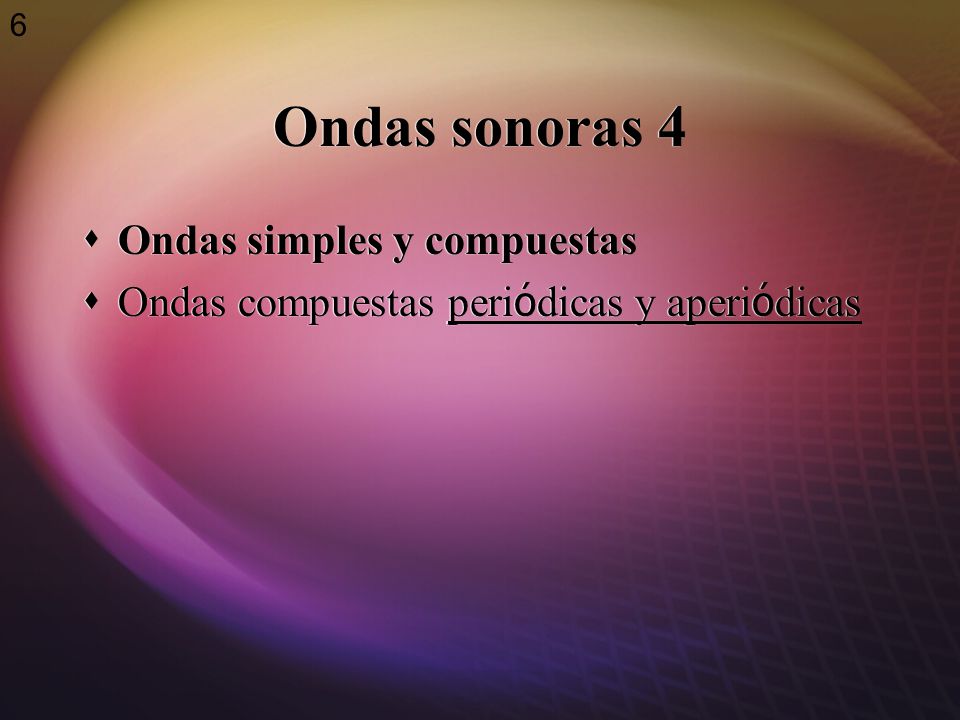 6

Ondas sonoras 4

- Ondas simples y compuestas
- Ondas compuestas periódicas y aperiódicas